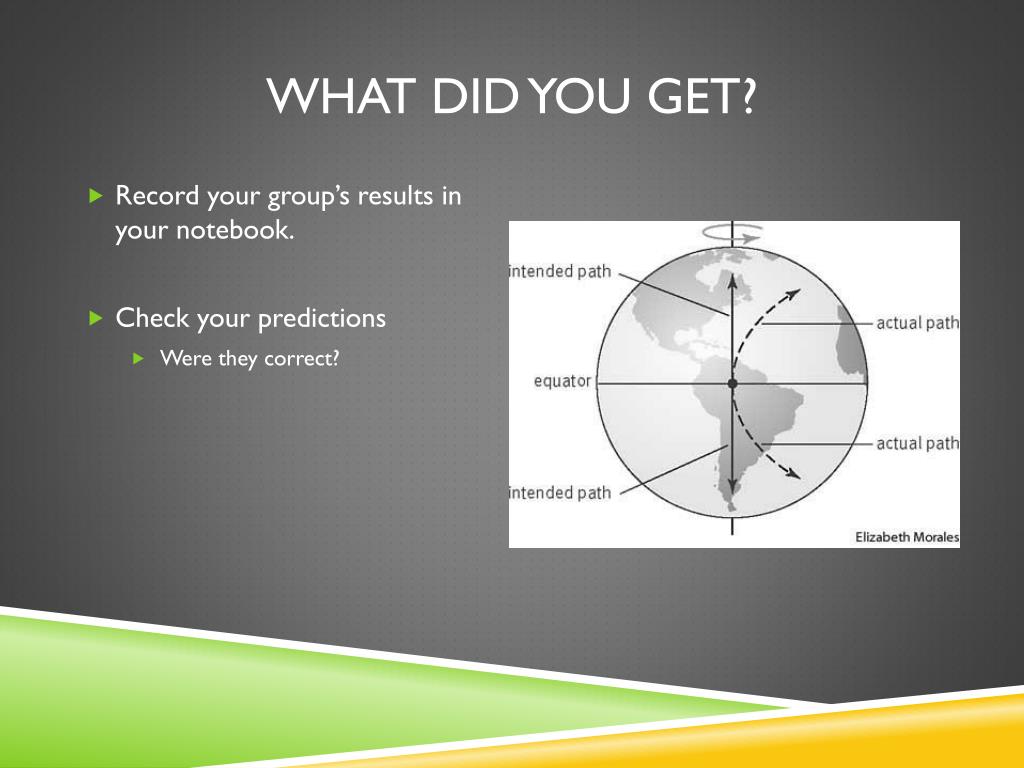 WHAT DID YOU GET?

Record your group's results in your notebook.

Check your predictions

Were they correct?

intended path

actual path

equator

actual path

intended path

Elizabeth Morales